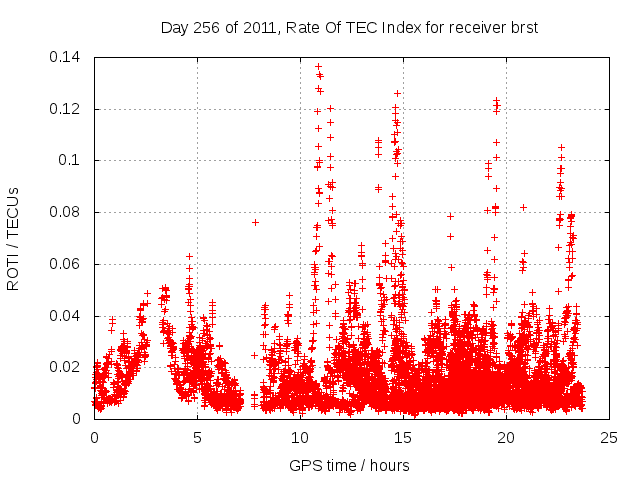 Day 256 of 2011, Rate Of TEC Index for receiver brst

ROTI / TECUs

0.14
0.12
0.1
0.08
0.06
0.04
0.02
0

0
5
10
15
20
25

GPS time / hours